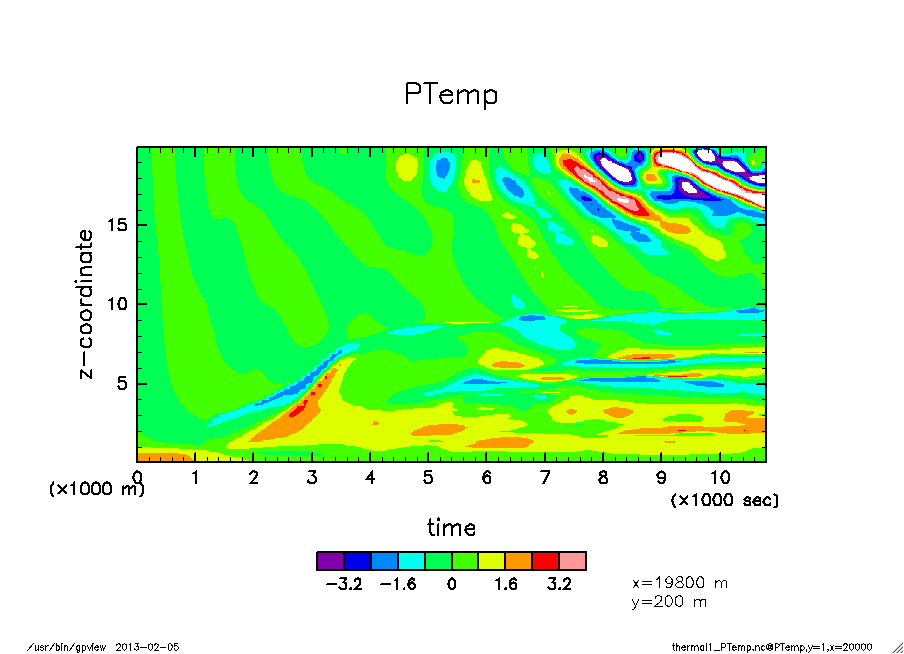 PTemp

z-coordinate

15

10

5

(×1000 m)

0 1 2 3 4 5 6 7 8 9 10

(×1000 sec)

time

−3.2 −1.6 0 1.6 3.2

x=19800 m
y=200 m

/usr/bin/gpview 2013-02-05

thermal1_PTemp.nc@PTemp,y=1,x=20000